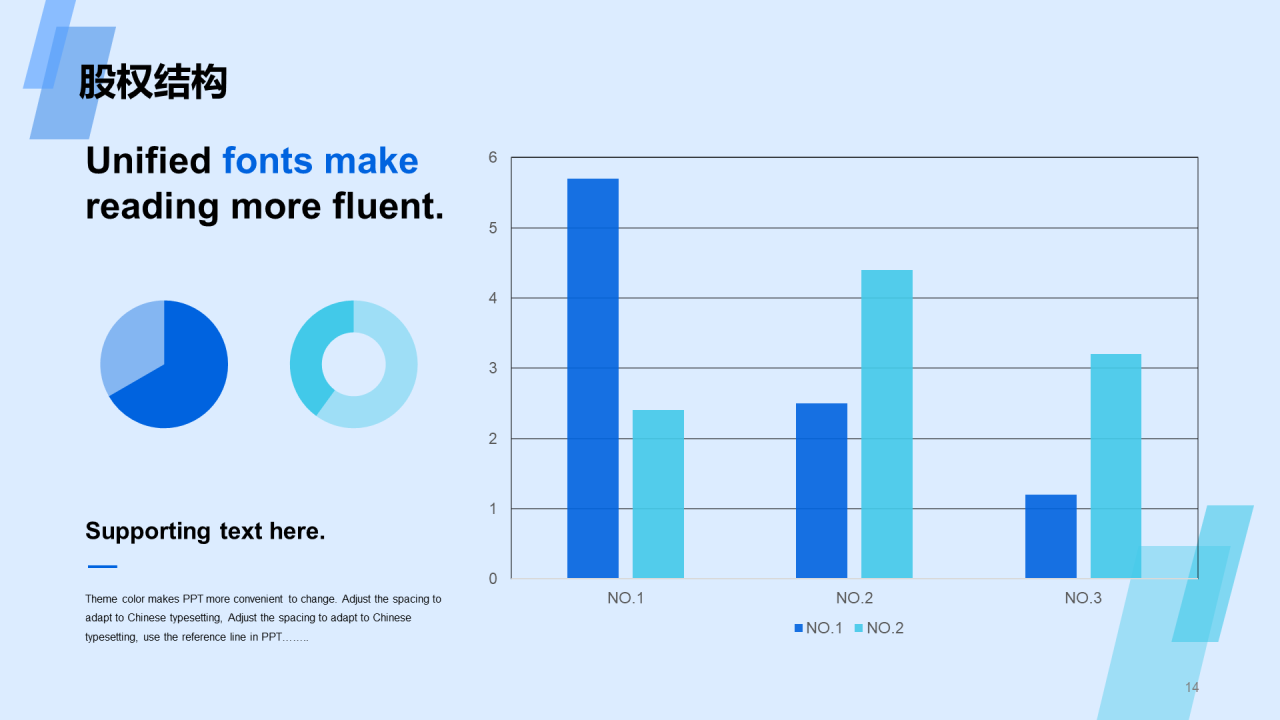 股权结构

Unified fonts make reading more fluent.

Supporting text here.

Theme color makes PPT more convenient to change. Adjust the spacing to adapt to Chinese typesetting, Adjust the spacing to adapt to Chinese typesetting, use the reference line in PPT……..

6
5
4
3
2
1
0
NO.1
NO.2
NO.3
NO.1 NO.2

14